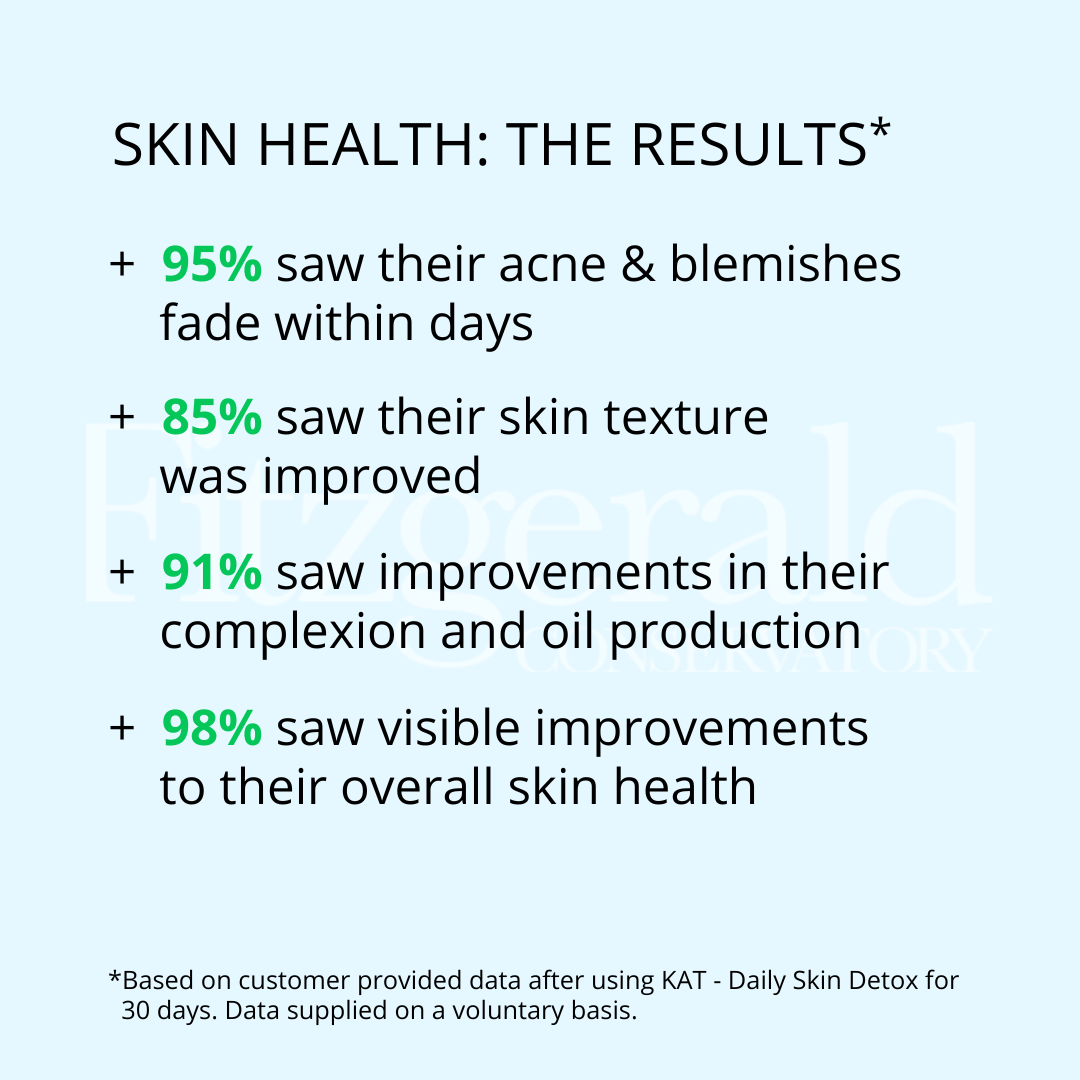 SKIN HEALTH: THE RESULTS*

+ 95% saw their acne & blemishes fade within days

+ 85% saw their skin texture was improved

+ 91% saw improvements in their complexion and oil production

+ 98% saw visible improvements to their overall skin health

Fitzgerald CONSERVATORY

*Based on customer provided data after using KAT - Daily Skin Detox for 30 days. Data supplied on a voluntary basis.